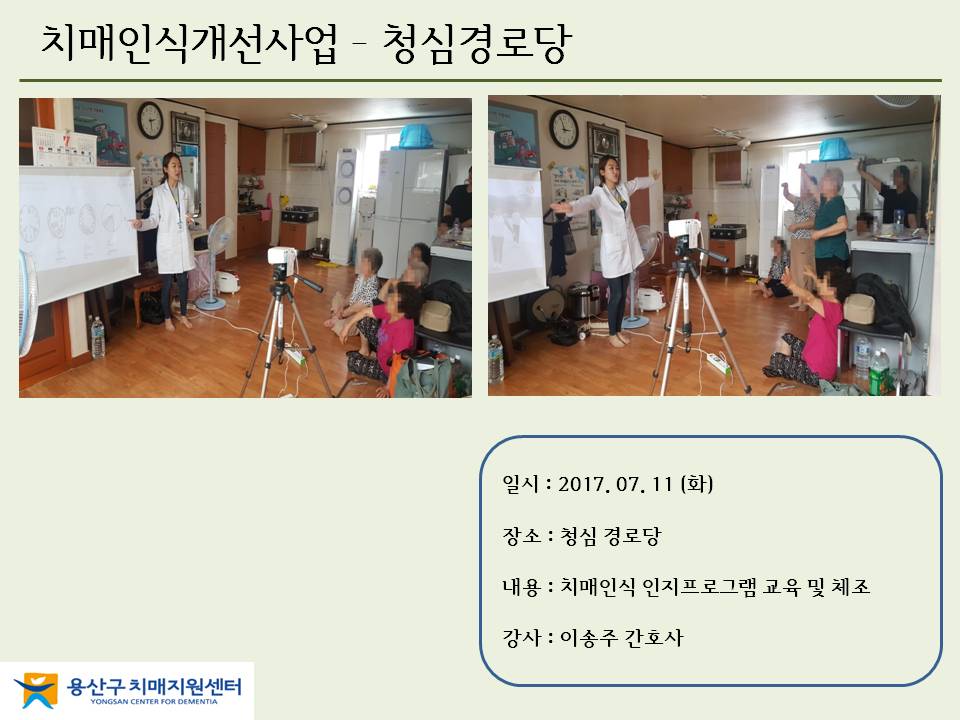 치매인식개선사업 - 청심경로당

일시 : 2017. 07. 11 (화)

장소 : 청심 경로당

내용 : 치매인식 인지프로그램 교육 및 체조

강사 : 이송주 간호사

용산구 치매지원센터
YONGSAN CENTER FOR DEMENTIA